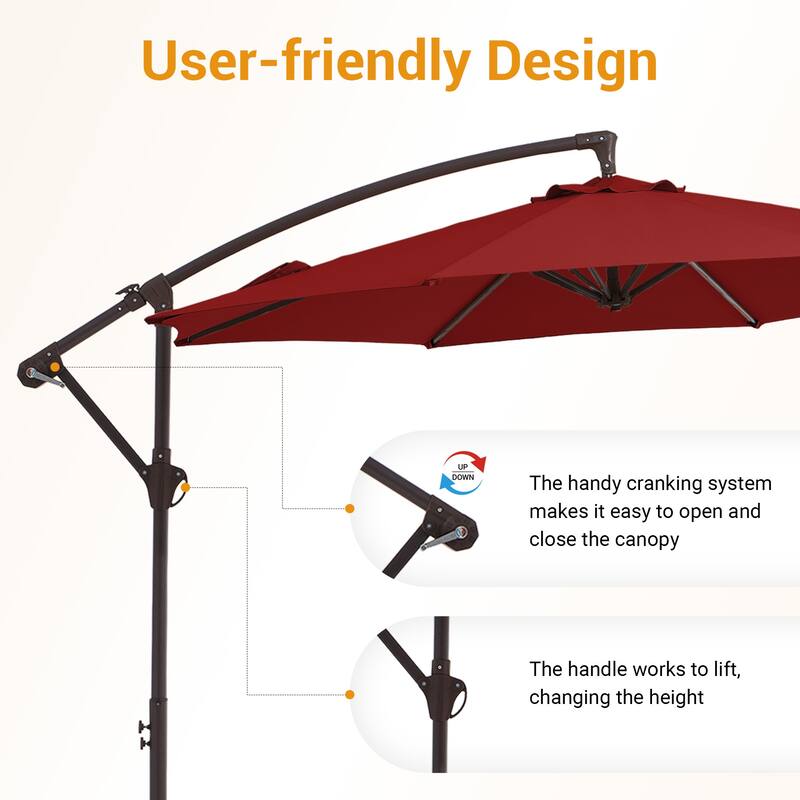 User-friendly Design

UP
DOWN

The handy cranking system makes it easy to open and close the canopy

The handle works to lift, changing the height